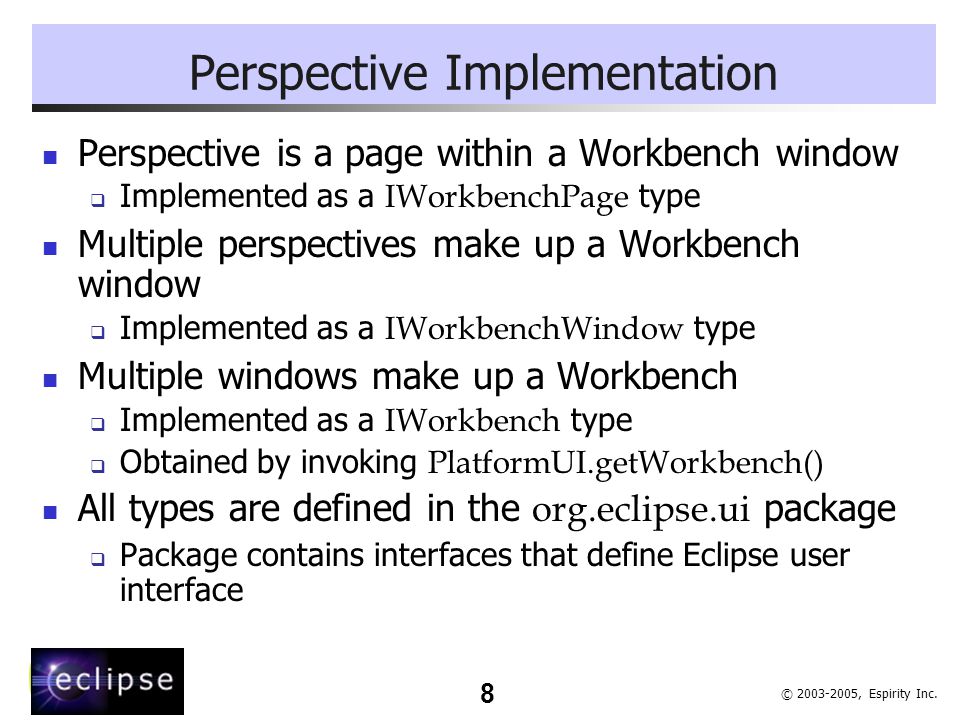 Perspective Implementation

- Perspective is a page within a Workbench window
  - Implemented as a IWorkbenchPage type
- Multiple perspectives make up a Workbench window
  - Implemented as a IWorkbenchWindow type
- Multiple windows make up a Workbench
  - Implemented as a IWorkbench type
  - Obtained by invoking PlatformUI.getWorkbench()
- All types are defined in the org.eclipse.ui package
  - Package contains interfaces that define Eclipse user interface

eclipse

8

© 2003-2005, Espirity Inc.